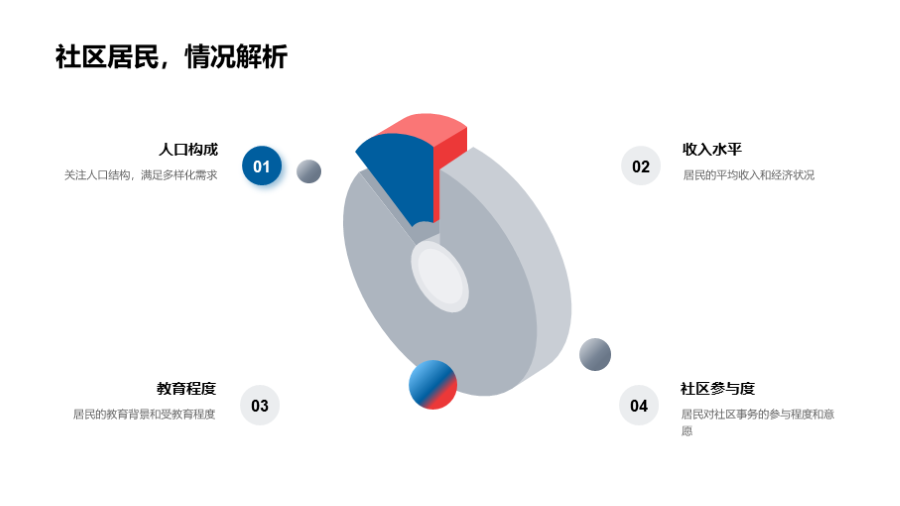 社区居民，情况解析

人口构成
关注人口结构，满足多样化需求

01

02

收入水平
居民的平均收入和经济状况

教育程度
居民的教育背景和受教育程度

03

04

社区参与度
居民对社区事务的参与程度和意愿